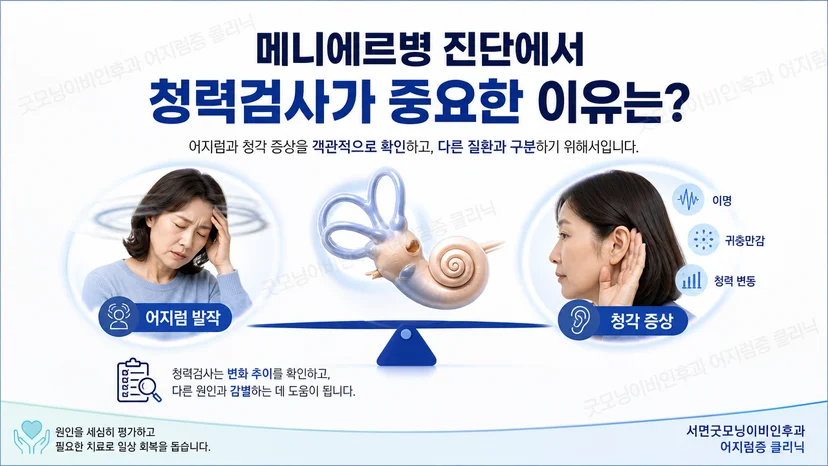 메니에르병 진단에서
청력검사가 중요한 이유는?

어지럼과 청각 증상을 객관적으로 확인하고, 다른 질환과 구분하기 위해서입니다.

어지럼 발작

이명
귀충만감
청력 변동

청각 증상

청력검사는 변화 추이를 확인하고, 다른 원인과 감별하는 데 도움이 됩니다.

원인을 세심히 평가하고 필요한 치료로 일상 회복을 돕습니다.

서면굿모닝이비인후과
어지럼증 클리닉

굿모닝이비인후과 어지럼증 클리닉